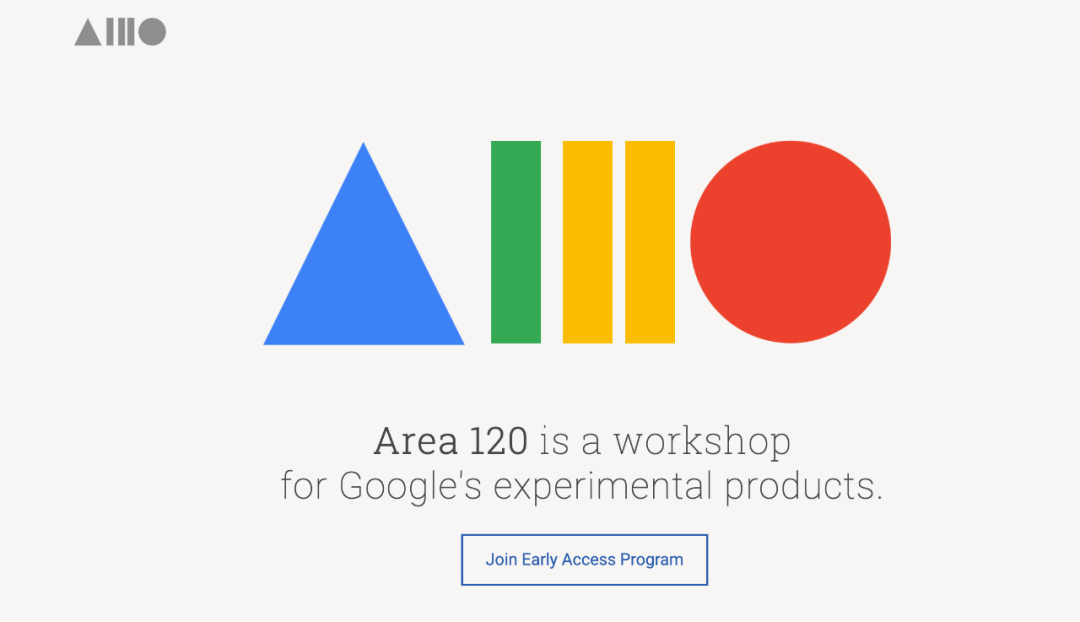 Area 120 is a workshop for Google's experimental products.

Join Early Access Program